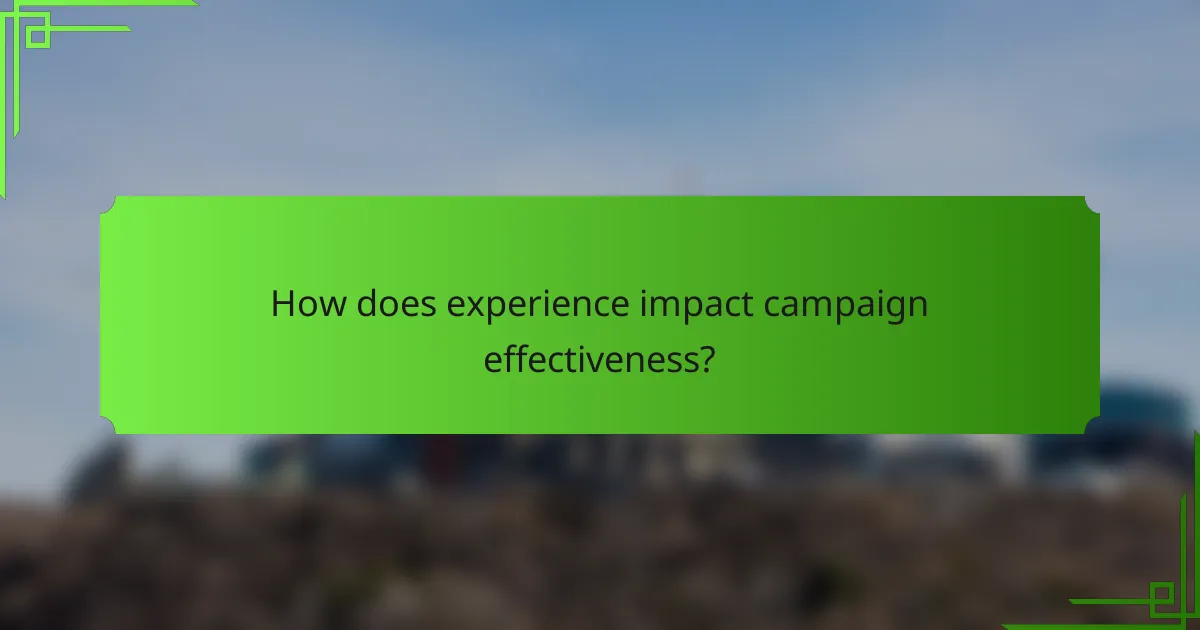 How does experience impact campaign effectiveness?